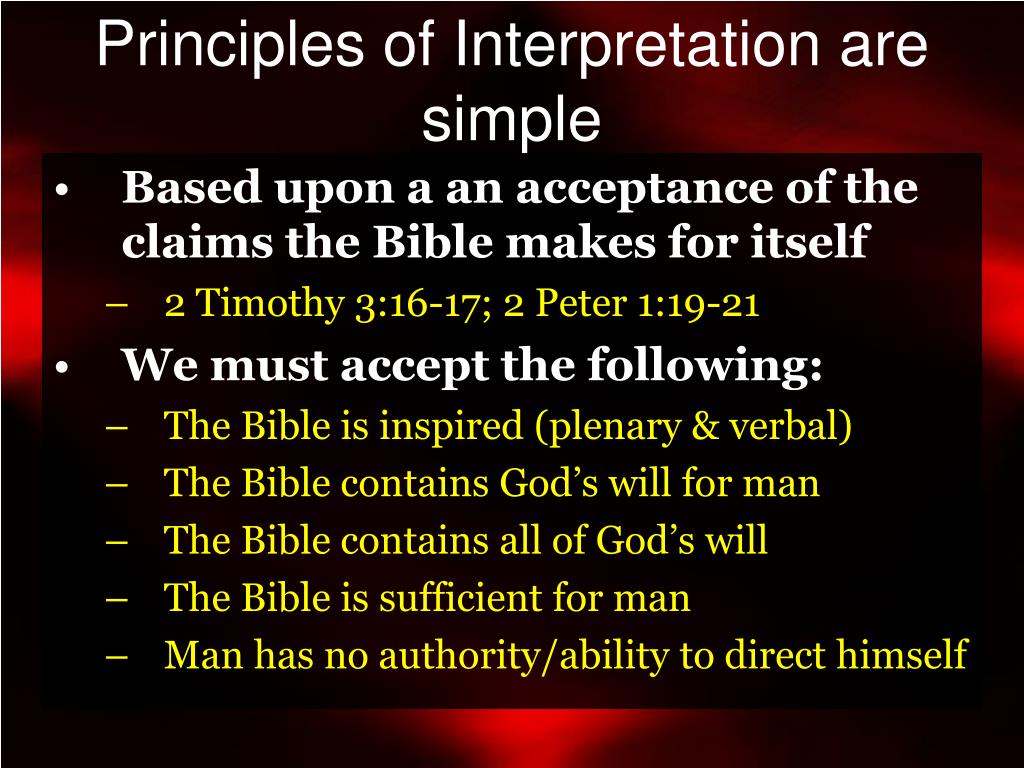 Principles of Interpretation are simple

• Based upon a an acceptance of the claims the Bible makes for itself
– 2 Timothy 3:16-17; 2 Peter 1:19-21
• We must accept the following:
– The Bible is inspired (plenary & verbal)
– The Bible contains God's will for man
– The Bible contains all of God's will
– The Bible is sufficient for man
– Man has no authority/ability to direct himself